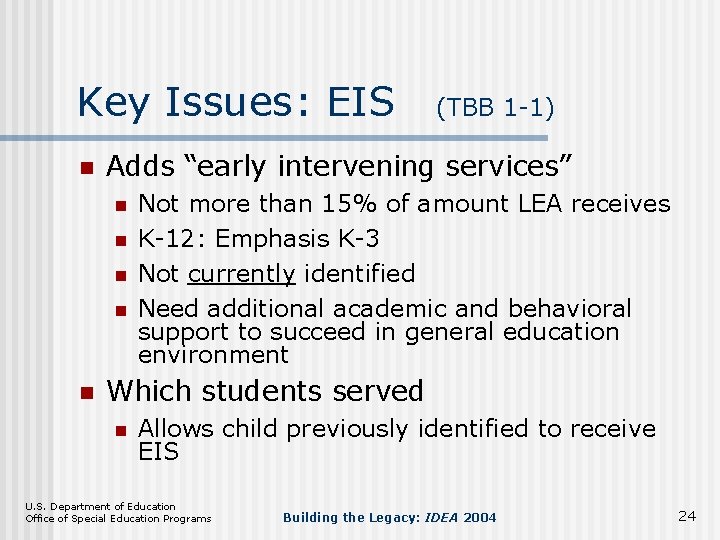 Key Issues: EIS (TBB 1-1)

- Adds “early intervening services”
  - Not more than 15% of amount LEA receives
  - K-12: Emphasis K-3
  - Not currently identified
  - Need additional academic and behavioral support to succeed in general education environment
- Which students served
  - Allows child previously identified to receive EIS

U.S. Department of Education
Office of Special Education Programs

Building the Legacy: IDEA 2004

24